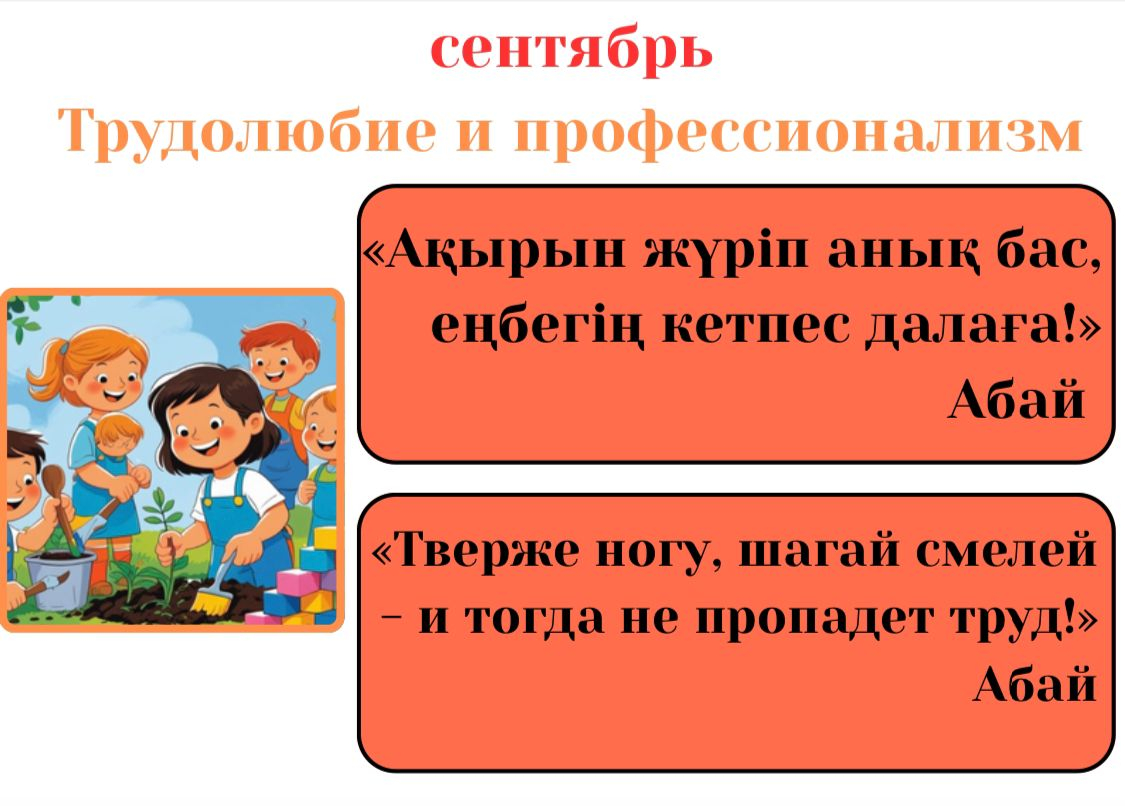 сентябрь

Трудолюбие и профессионализм

«Ақырын жүріп анық бас, еңбегің кетпес далаға!»
Абай

«Тверже ногу, шагай смелей – и тогда не пропадет труд!»
Абай